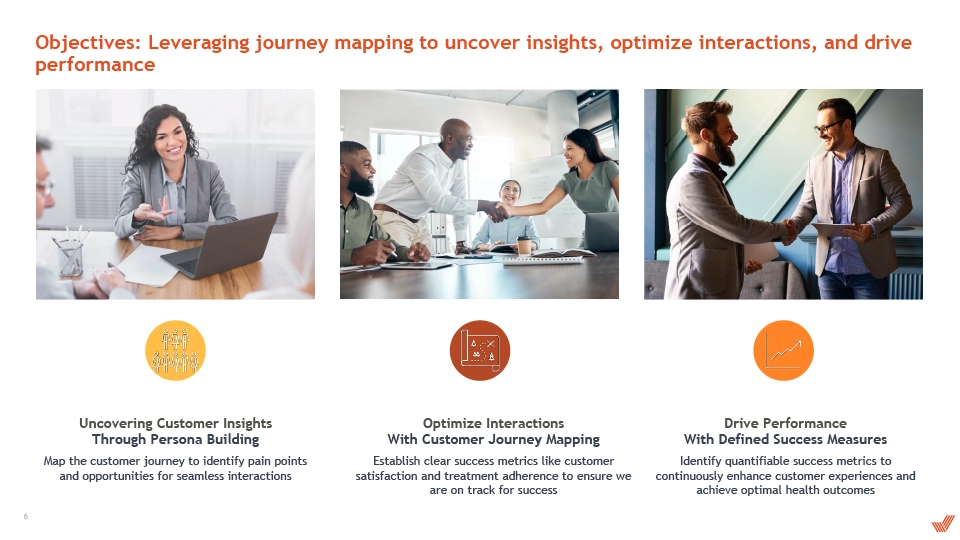 Objectives: Leveraging journey mapping to uncover insights, optimize interactions, and drive performance

Uncovering Customer Insights Through Persona Building

Map the customer journey to identify pain points and opportunities for seamless interactions

Optimize Interactions With Customer Journey Mapping

Establish clear success metrics like customer satisfaction and treatment adherence to ensure we are on track for success

Drive Performance With Defined Success Measures

Identify quantifiable success metrics to continuously enhance customer experiences and achieve optimal health outcomes

6